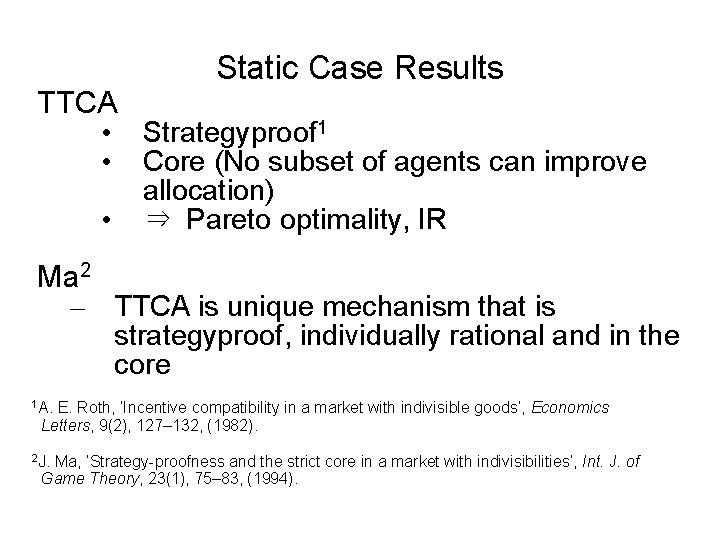 Static Case Results

TTCA

• Strategyproof$^1$
• Core (No subset of agents can improve allocation)
• $\Rightarrow$ Pareto optimality, IR

Ma$^2$

– TTCA is unique mechanism that is strategyproof, individually rational and in the core

$^1$A. E. Roth, 'Incentive compatibility in a market with indivisible goods', Economics Letters, 9(2), 127–132, (1982).

$^2$J. Ma, 'Strategy-proofness and the strict core in a market with indivisibilities', Int. J. of Game Theory, 23(1), 75–83, (1994).